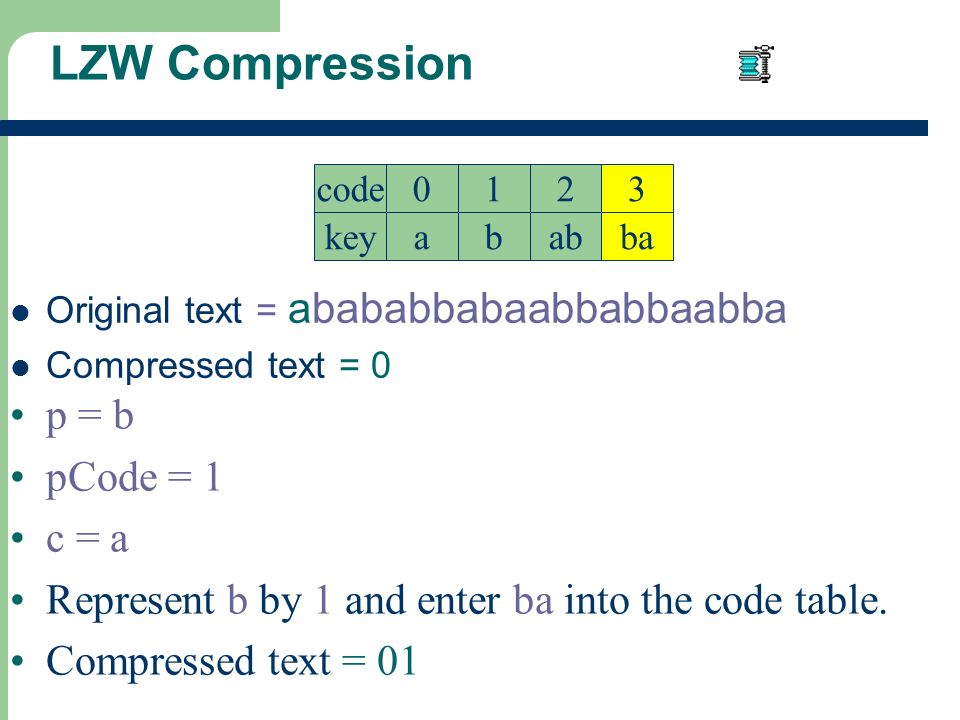 LZW Compression

| code | 0 | 1 | 2 | 3 |
|---|---|---|---|---|
| key | a | b | ab | ba |

- Original text = abababbabaabbabbaabba
- Compressed text = 0
- p = b
- pCode = 1
- c = a
- Represent b by 1 and enter ba into the code table.
- Compressed text = 01